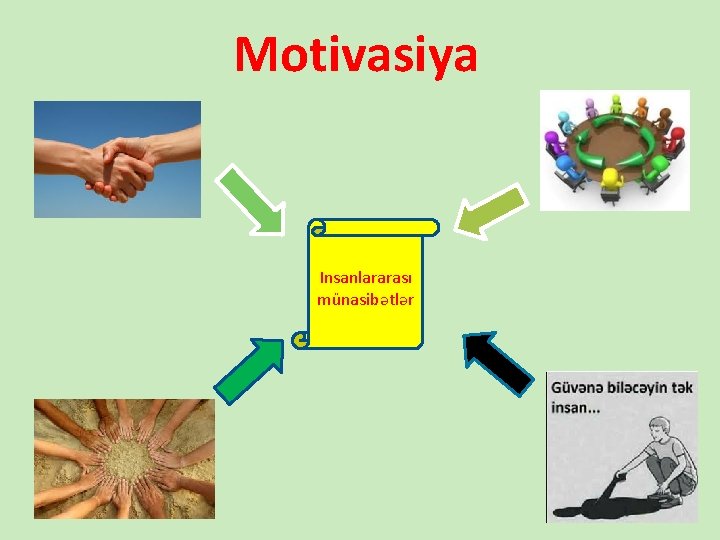 Motivasiya

Insanlararası münasibətlər

Güvənə biləcəyin tək insan...